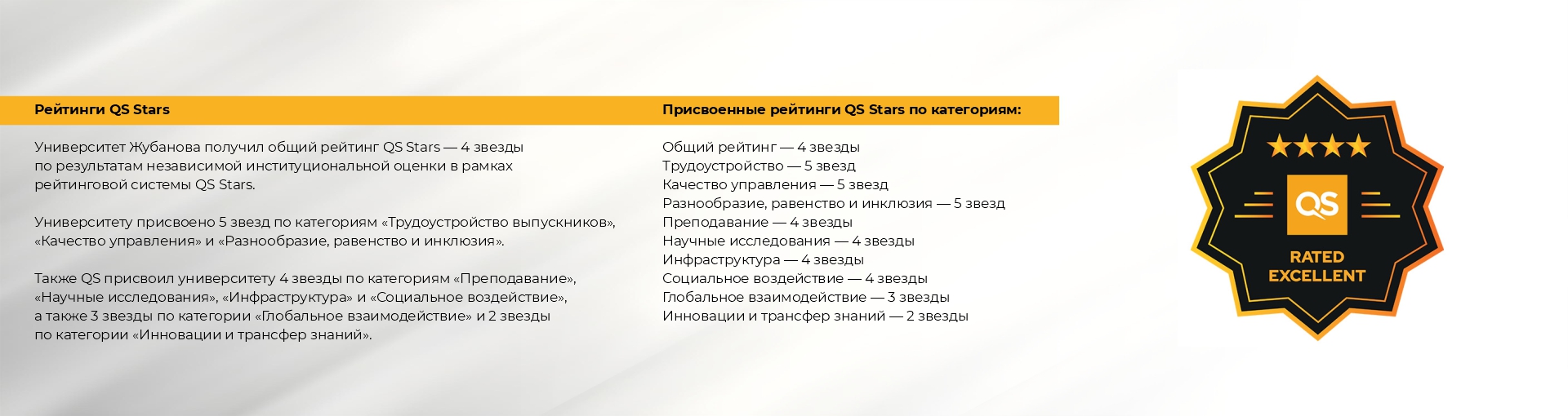 Рейтинги QS Stars

Университет Жубанова получил общий рейтинг QS Stars — 4 звезды по результатам независимой институциональной оценки в рамках рейтинговой системы QS Stars.

Университету присвоено 5 звезд по категориям «Трудоустройство выпускников», «Качество управления» и «Разнообразие, равенство и инклюзия».

Также QS присвоил университету 4 звезды по категориям «Преподавание», «Научные исследования», «Инфраструктура» и «Социальное воздействие», а также 3 звезды по категории «Глобальное взаимодействие» и 2 звезды по категории «Инновации и трансфер знаний».

Присвоенные рейтинги QS Stars по категориям:

Общий рейтинг — 4 звезды
Трудоустройство — 5 звезд
Качество управления — 5 звезд
Разнообразие, равенство и инклюзия — 5 звезд
Преподавание — 4 звезды
Научные исследования — 4 звезды
Инфраструктура — 4 звезды
Социальное воздействие — 4 звезды
Глобальное взаимодействие — 3 звезды
Инновации и трансфер знаний — 2 звезды

QS
RATED
EXCELLENT